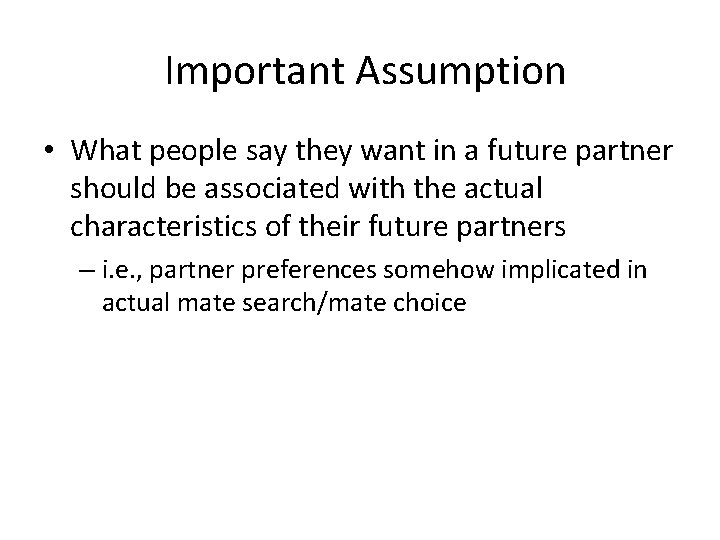 Important Assumption

• What people say they want in a future partner should be associated with the actual characteristics of their future partners

– i.e., partner preferences somehow implicated in actual mate search/mate choice